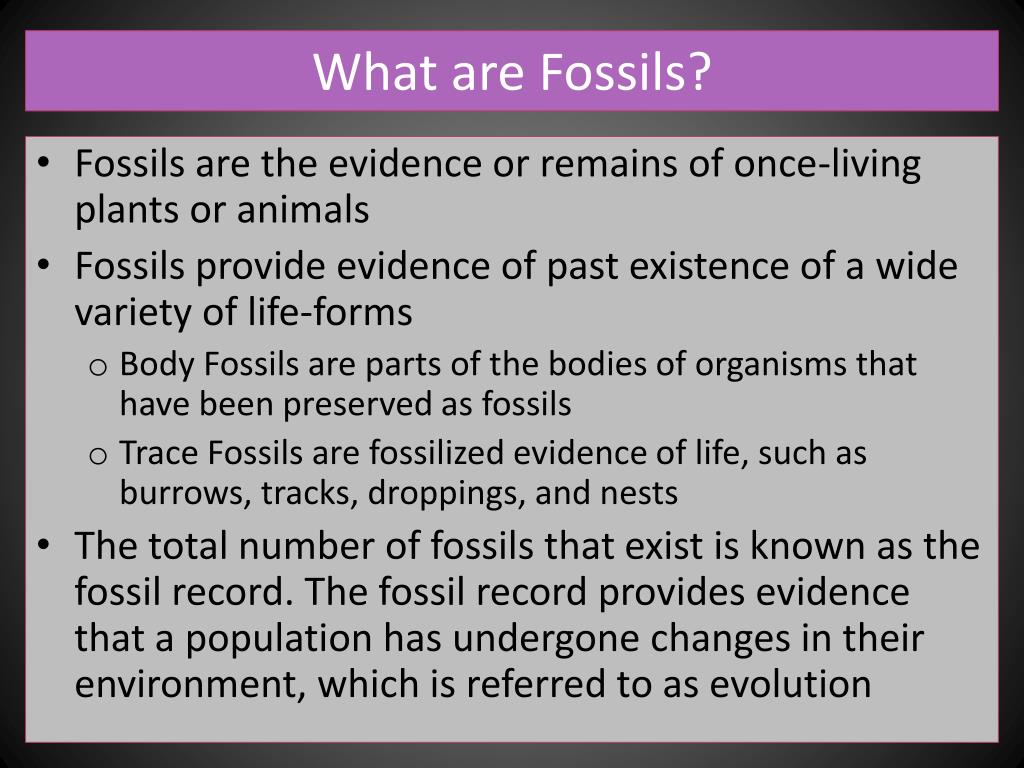 What are Fossils?

• Fossils are the evidence or remains of once-living plants or animals
• Fossils provide evidence of past existence of a wide variety of life-forms
  o Body Fossils are parts of the bodies of organisms that have been preserved as fossils
  o Trace Fossils are fossilized evidence of life, such as burrows, tracks, droppings, and nests
• The total number of fossils that exist is known as the fossil record. The fossil record provides evidence that a population has undergone changes in their environment, which is referred to as evolution